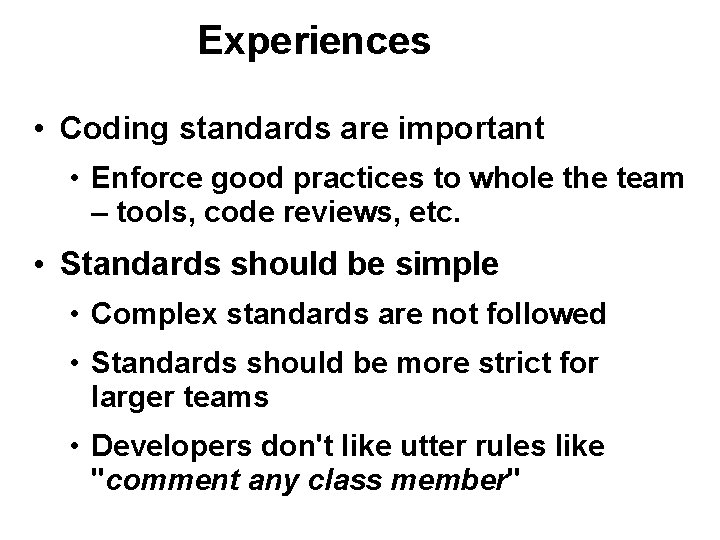 Experiences

• Coding standards are important

• Enforce good practices to whole the team – tools, code reviews, etc.

• Standards should be simple

• Complex standards are not followed

• Standards should be more strict for larger teams

• Developers don't like utter rules like "comment any class member"